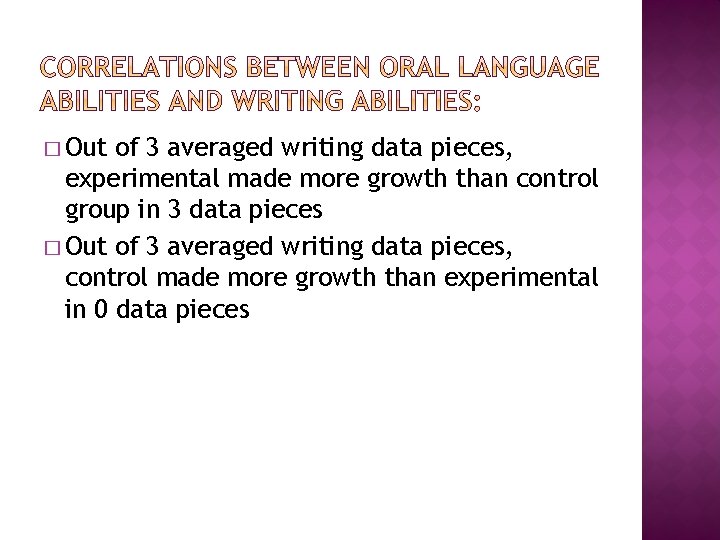 CORRELATIONS BETWEEN ORAL LANGUAGE ABILITIES AND WRITING ABILITIES:

□ Out of 3 averaged writing data pieces, experimental made more growth than control group in 3 data pieces

□ Out of 3 averaged writing data pieces, control made more growth than experimental in 0 data pieces